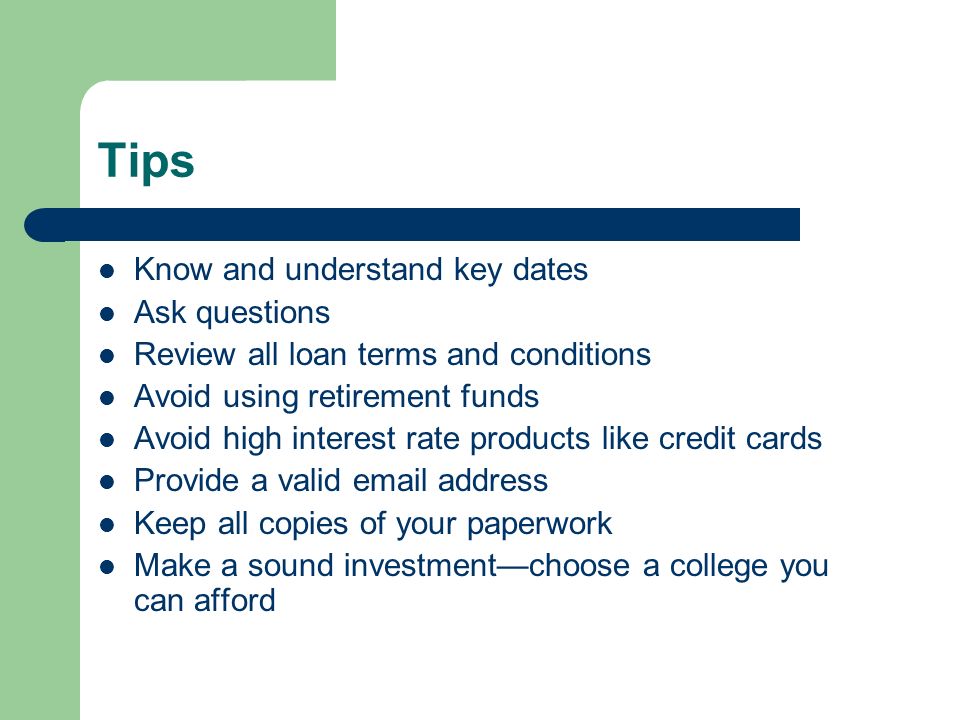 Tips

- Know and understand key dates
- Ask questions
- Review all loan terms and conditions
- Avoid using retirement funds
- Avoid high interest rate products like credit cards
- Provide a valid email address
- Keep all copies of your paperwork
- Make a sound investment—choose a college you can afford